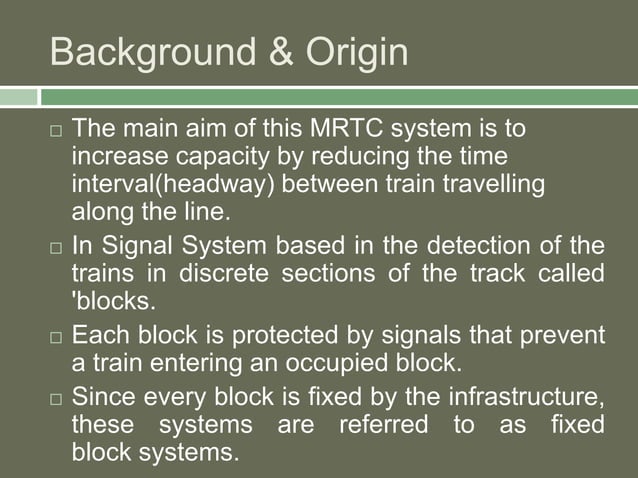 Background & Origin

□ The main aim of this MRTC system is to increase capacity by reducing the time interval(headway) between train travelling along the line.

□ In Signal System based in the detection of the trains in discrete sections of the track called 'blocks.

□ Each block is protected by signals that prevent a train entering an occupied block.

□ Since every block is fixed by the infrastructure, these systems are referred to as fixed block systems.